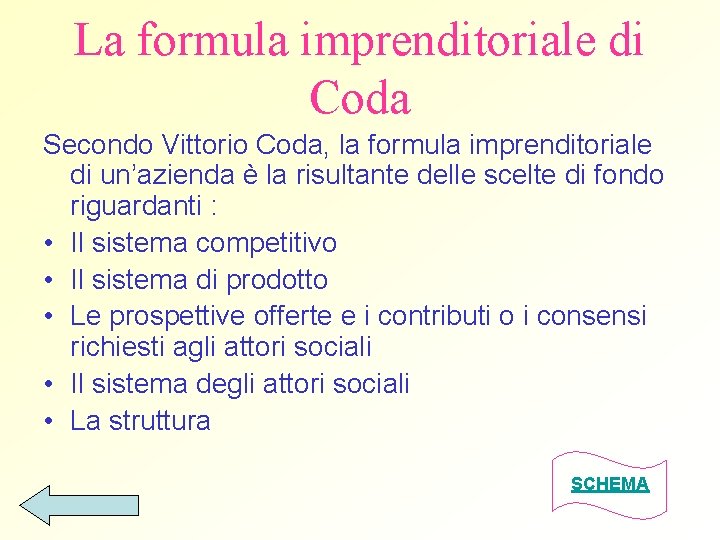 La formula imprenditoriale di Coda

Secondo Vittorio Coda, la formula imprenditoriale di un’azienda è la risultante delle scelte di fondo riguardanti :

• Il sistema competitivo
• Il sistema di prodotto
• Le prospettive offerte e i contributi o i consensi richiesti agli attori sociali
• Il sistema degli attori sociali
• La struttura

SCHEMA